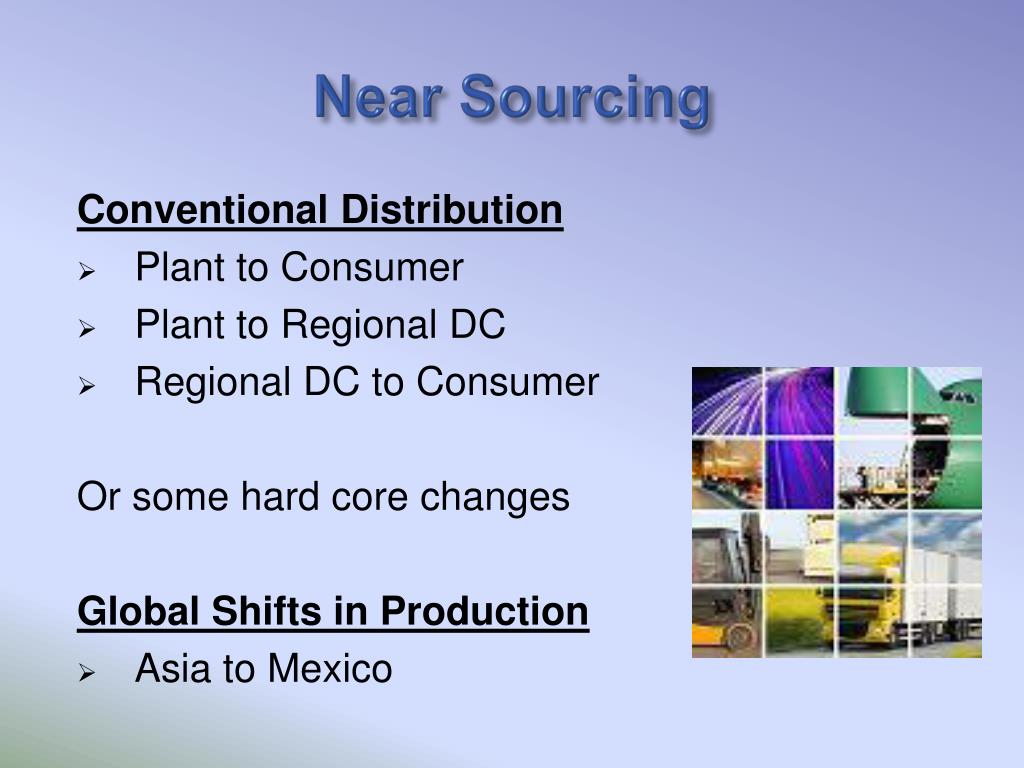 Near Sourcing

Conventional Distribution
➢ Plant to Consumer
➢ Plant to Regional DC
➢ Regional DC to Consumer

Or some hard core changes

Global Shifts in Production
➢ Asia to Mexico